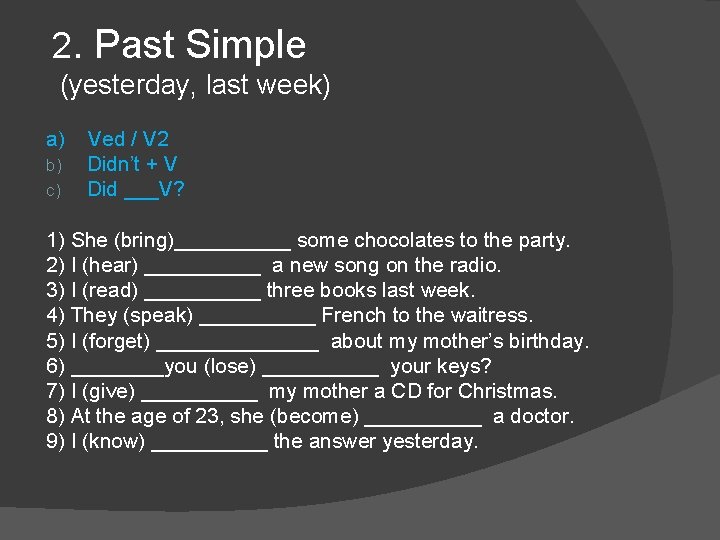 2. Past Simple
(yesterday, last week)

a) Ved / V2
b) Didn't + V
c) Did ___V?

1) She (bring)__________ some chocolates to the party.
2) I (hear) __________ a new song on the radio.
3) I (read) __________ three books last week.
4) They (speak) __________ French to the waitress.
5) I (forget) ______________ about my mother's birthday.
6) ________you (lose) __________ your keys?
7) I (give) __________ my mother a CD for Christmas.
8) At the age of 23, she (become) __________ a doctor.
9) I (know) __________ the answer yesterday.